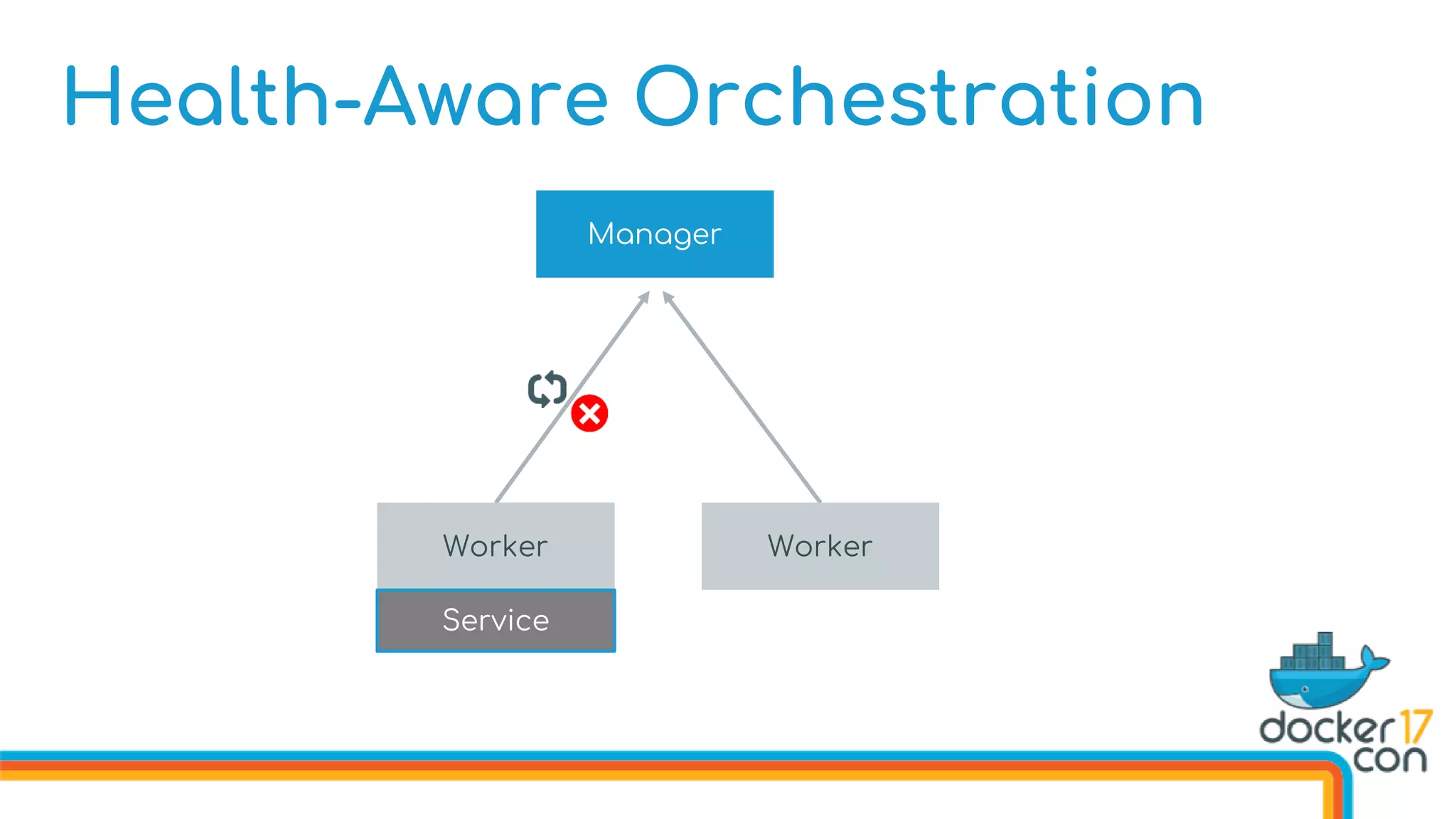 Health-Aware Orchestration

Manager

Worker

Service

Worker

docker 17 con